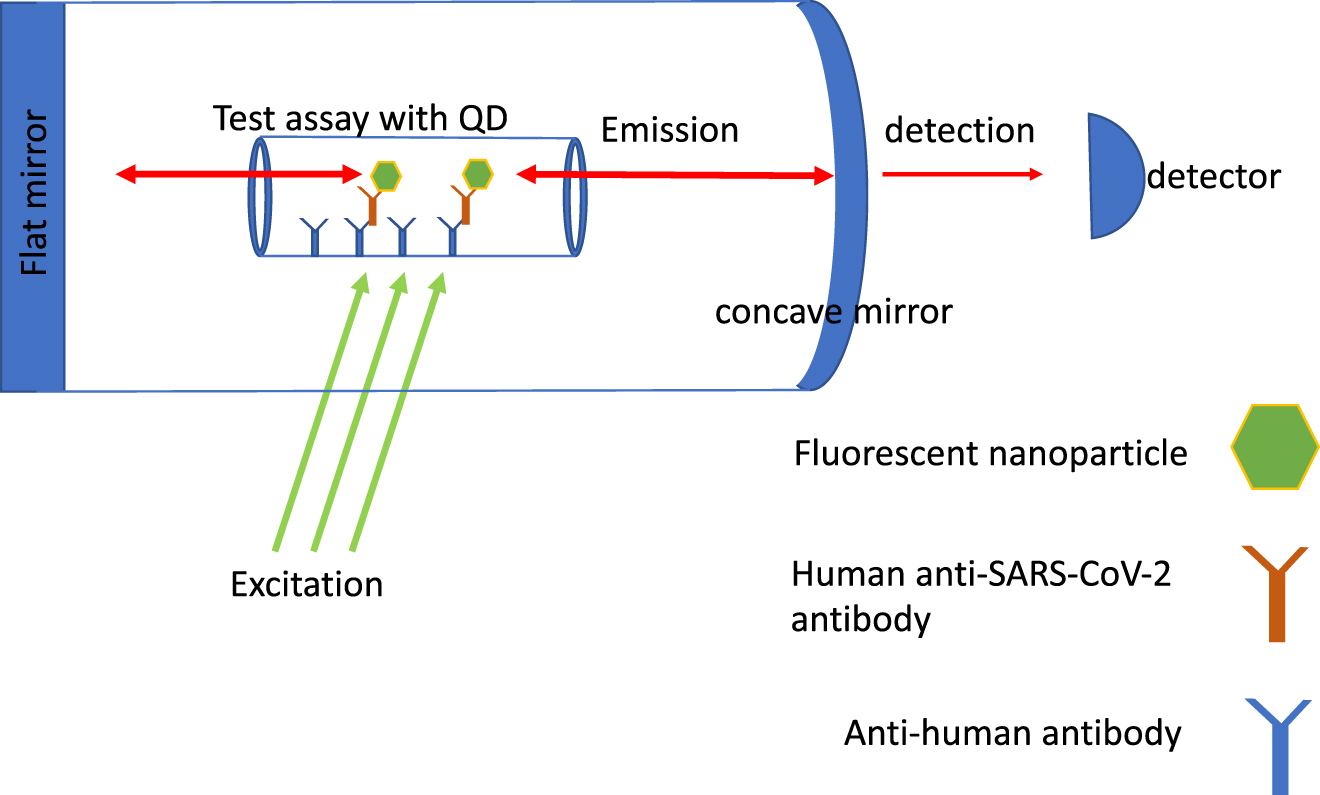 Flat mirror

Test assay with QD

Emission

detection

detector

concave mirror

Excitation

Fluorescent nanoparticle

Human anti-SARS-CoV-2 antibody

Anti-human antibody